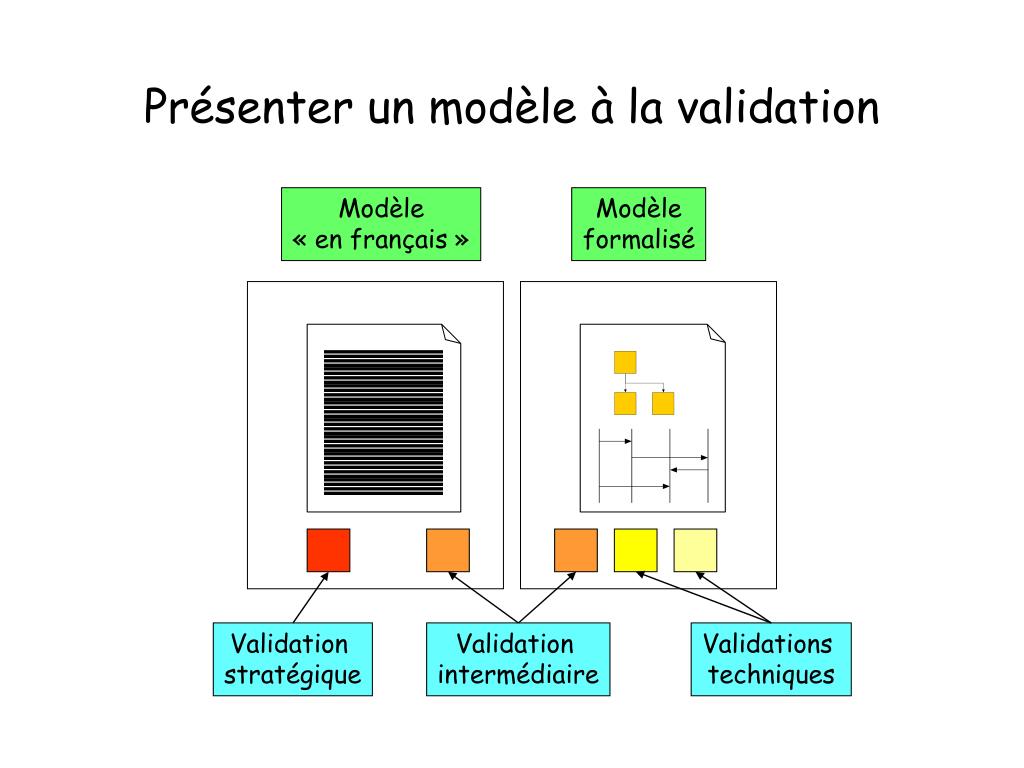 Présenter un modèle à la validation

Modèle « en français »

Modèle formalisé

Validation stratégique

Validation intermédiaire

Validations techniques